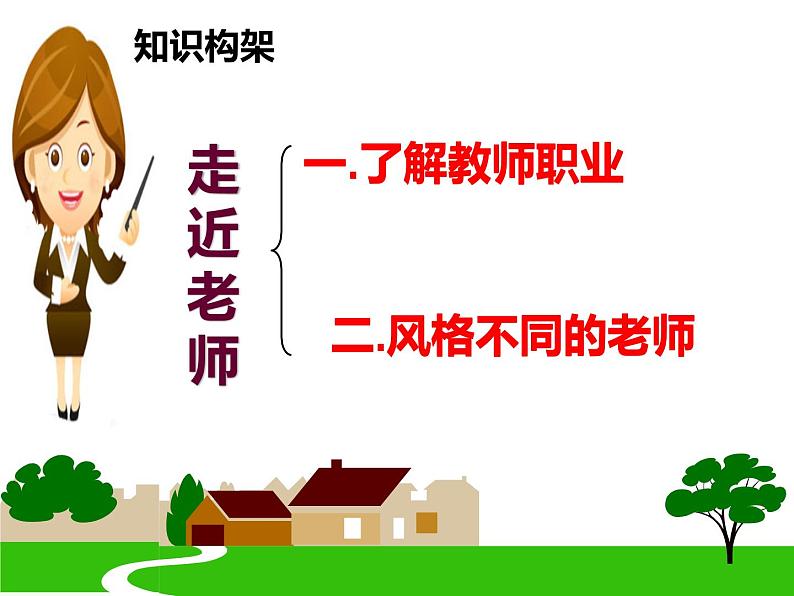 知识构架

走近老师

一.了解教师职业

二.风格不同的老师